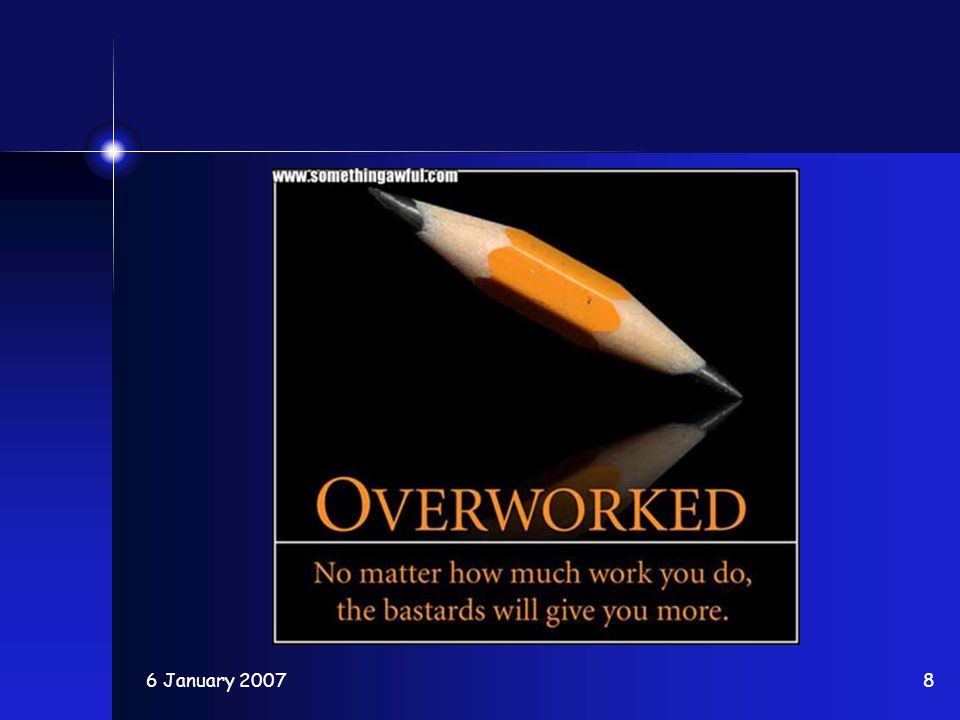 www.somethingawful.com

OVERWORKED

No matter how much work you do, the bastards will give you more.

6 January 2007

8